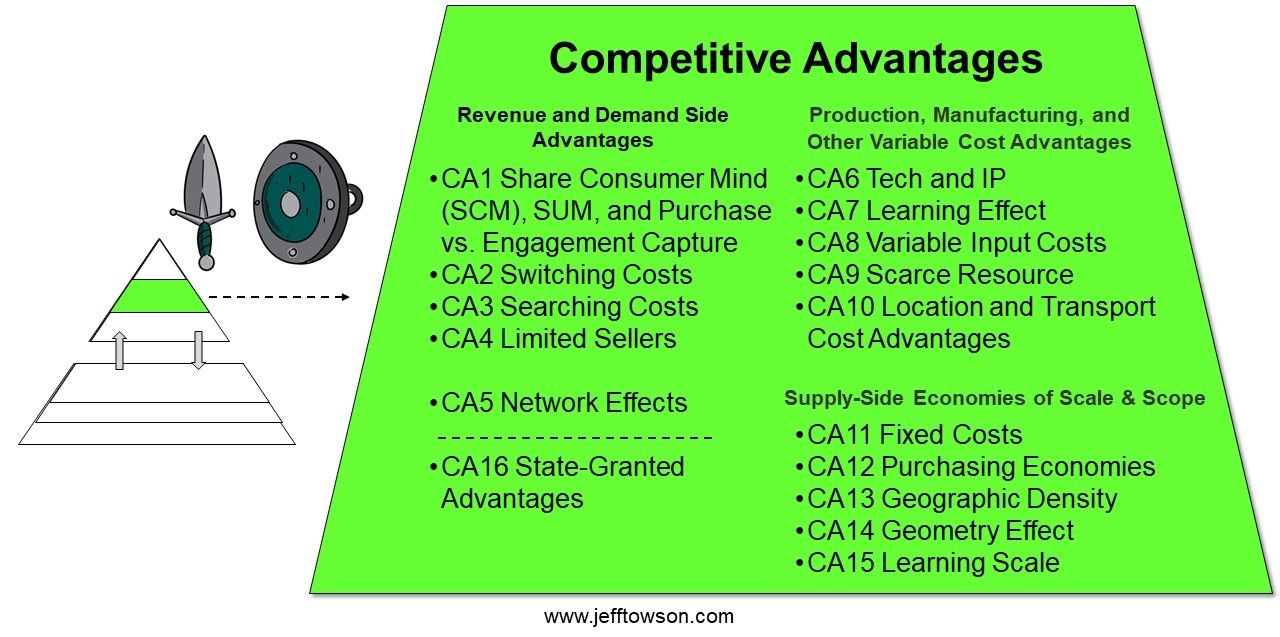 Competitive Advantages

Revenue and Demand Side Advantages

•CA1 Share Consumer Mind (SCM), SUM, and Purchase vs. Engagement Capture
•CA2 Switching Costs
•CA3 Searching Costs
•CA4 Limited Sellers

•CA5 Network Effects

•CA16 State-Granted Advantages

Production, Manufacturing, and Other Variable Cost Advantages

•CA6 Tech and IP
•CA7 Learning Effect
•CA8 Variable Input Costs
•CA9 Scarce Resource
•CA10 Location and Transport Cost Advantages

Supply-Side Economies of Scale & Scope

•CA11 Fixed Costs
•CA12 Purchasing Economies
•CA13 Geographic Density
•CA14 Geometry Effect
•CA15 Learning Scale

www.jefftowson.com